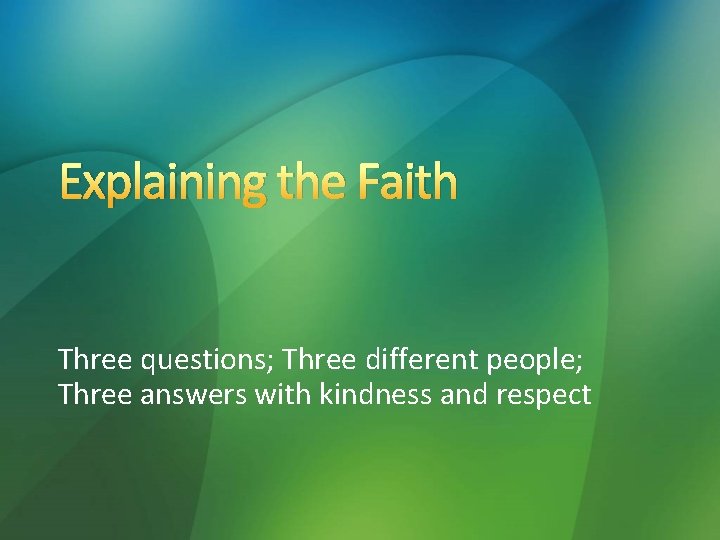 Explaining the Faith

Three questions; Three different people; Three answers with kindness and respect